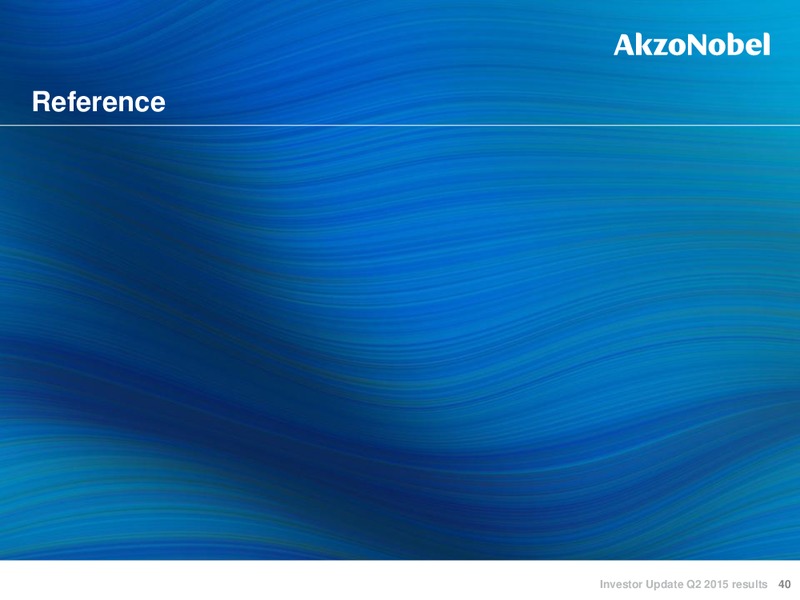 AkzoNobel

Reference

Investor Update Q2 2015 results 40